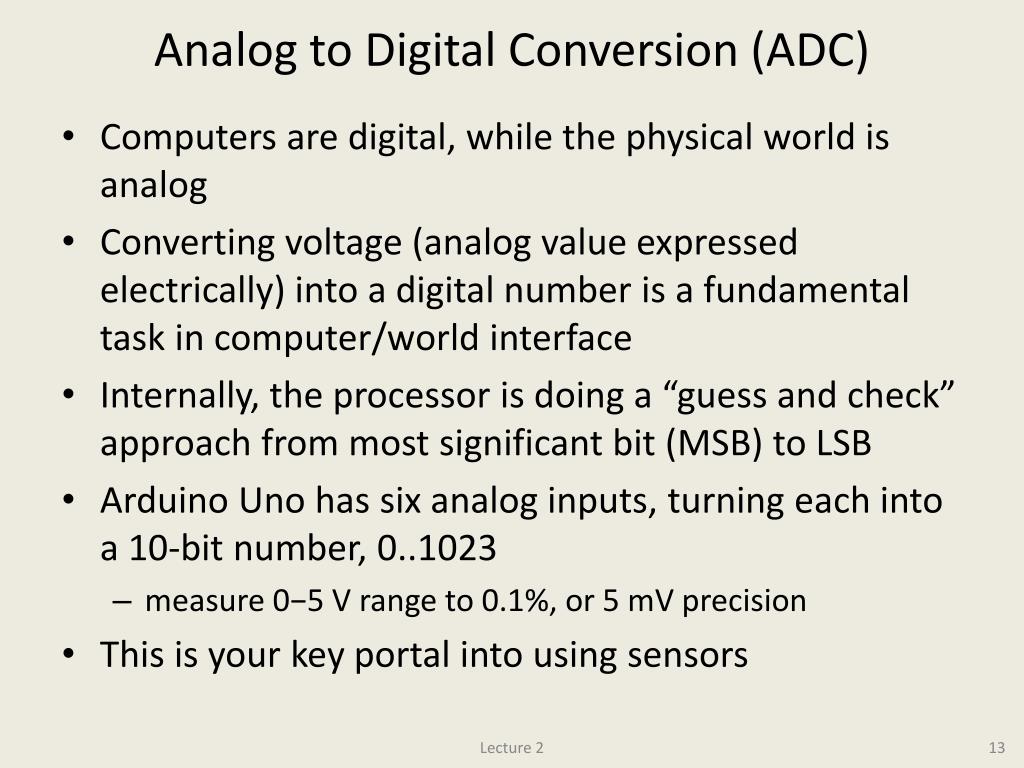 Analog to Digital Conversion (ADC)

• Computers are digital, while the physical world is analog
• Converting voltage (analog value expressed electrically) into a digital number is a fundamental task in computer/world interface
• Internally, the processor is doing a “guess and check” approach from most significant bit (MSB) to LSB
• Arduino Uno has six analog inputs, turning each into a 10-bit number, 0..1023
  – measure 0−5 V range to 0.1%, or 5 mV precision
• This is your key portal into using sensors

Lecture 2

13